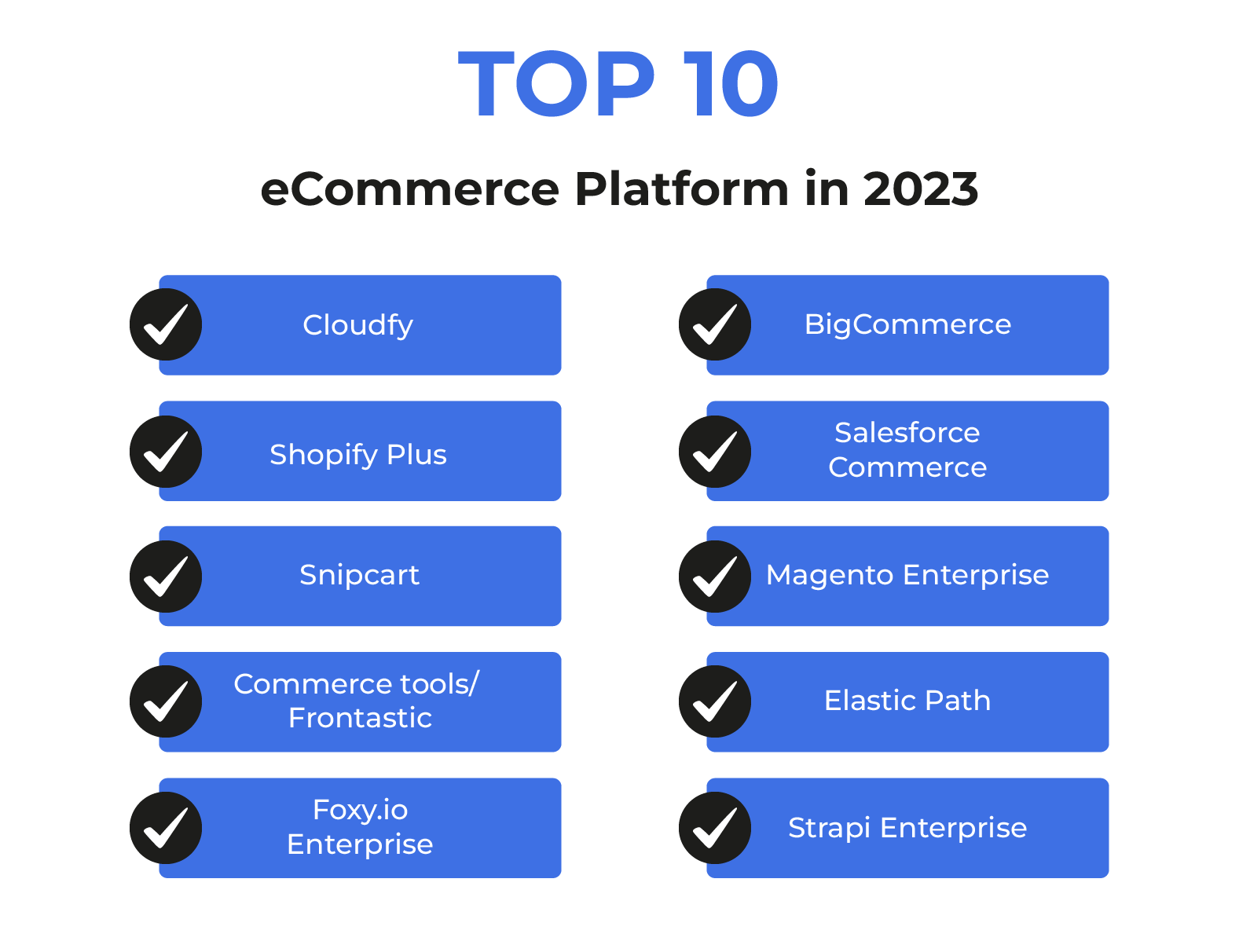 TOP 10

eCommerce Platform in 2023

Cloudfy

Shopify Plus

Snipcart

Commerce tools/ Frontastic

Foxy.io Enterprise

BigCommerce

Salesforce Commerce

Magento Enterprise

Elastic Path

Strapi Enterprise